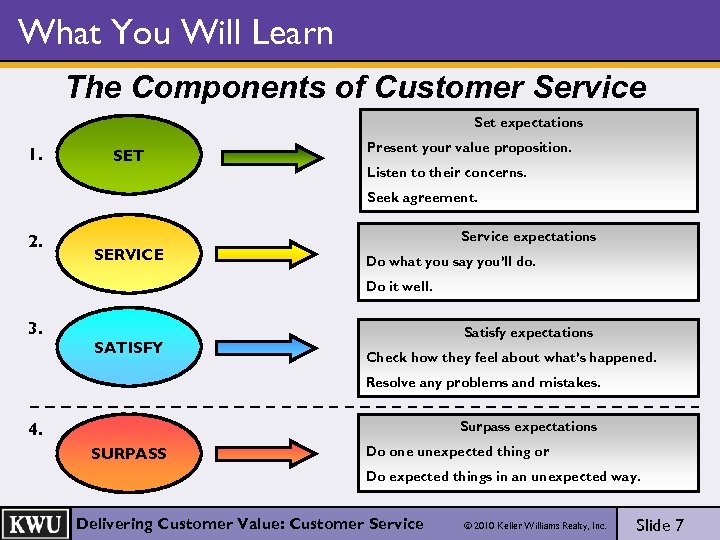 What You Will Learn

The Components of Customer Service

1. SET

Set expectations
Present your value proposition.
Listen to their concerns.
Seek agreement.

2. SERVICE

Service expectations
Do what you say you'll do.
Do it well.

3. SATISFY

Satisfy expectations
Check how they feel about what's happened.
Resolve any problems and mistakes.

4. SURPASS

Surpass expectations
Do one unexpected thing or
Do expected things in an unexpected way.

KWU Delivering Customer Value: Customer Service © 2010 Keller Williams Realty, Inc. Slide 7